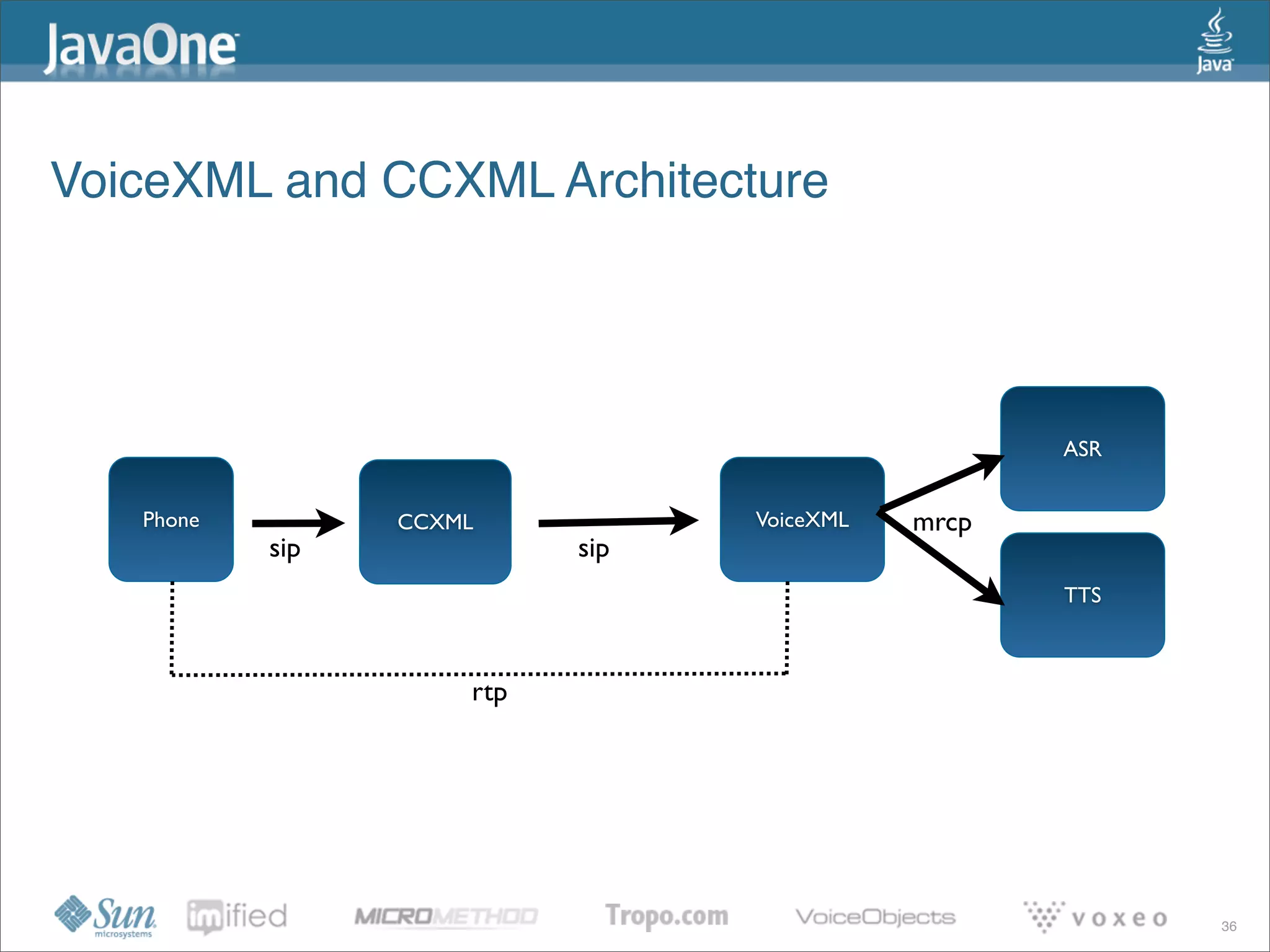 JavaOne

Java

VoiceXML and CCXML Architecture

Phone

sip

CCXML

sip

VoiceXML

mrcp

ASR

TTS

rtp

Sun microsystems

imified

MICROMETHOD

Tropo.com

VoiceObjects

voxeo

36